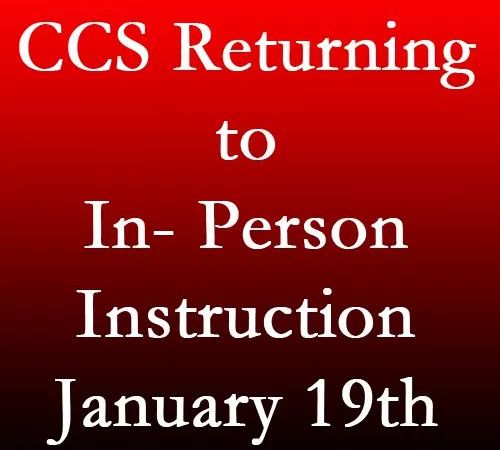 CCS Returning to In- Person Instruction January 19th